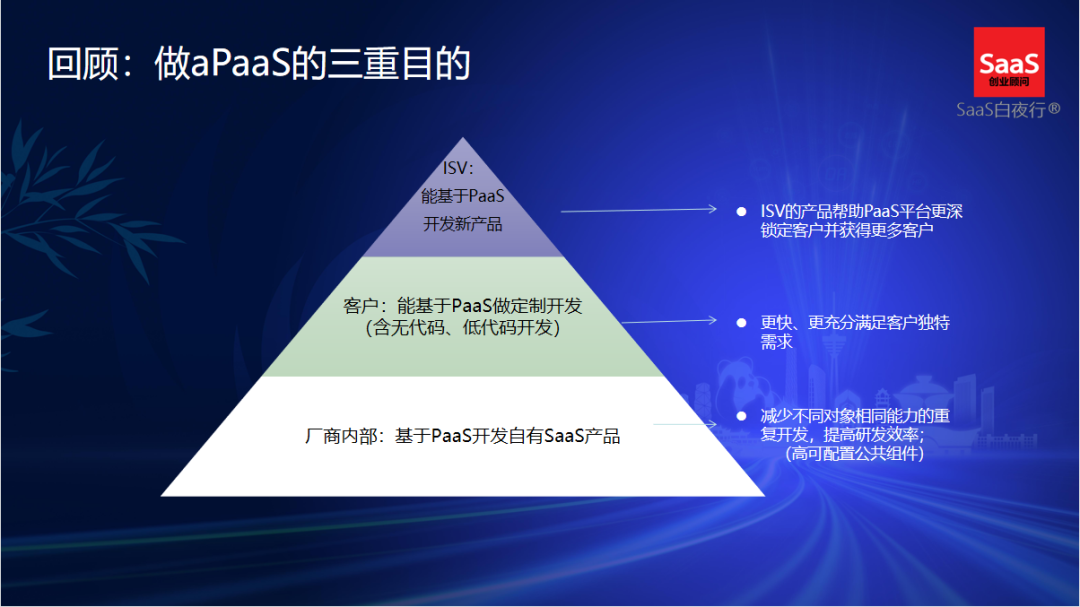 回顾：做aPaaS的三重目的

SaaS
创业顾问
SaaS白夜行®

ISV：
能基于PaaS
开发新产品

客户：能基于PaaS做定制开发
（含无代码、低代码开发）

厂商内部：基于PaaS开发自有SaaS产品

● ISV的产品帮助PaaS平台更深锁定客户并获得更多客户

● 更快、更充分满足客户独特需求

● 减少不同对象相同能力的重复开发，提高研发效率；
（高可配置公共组件）